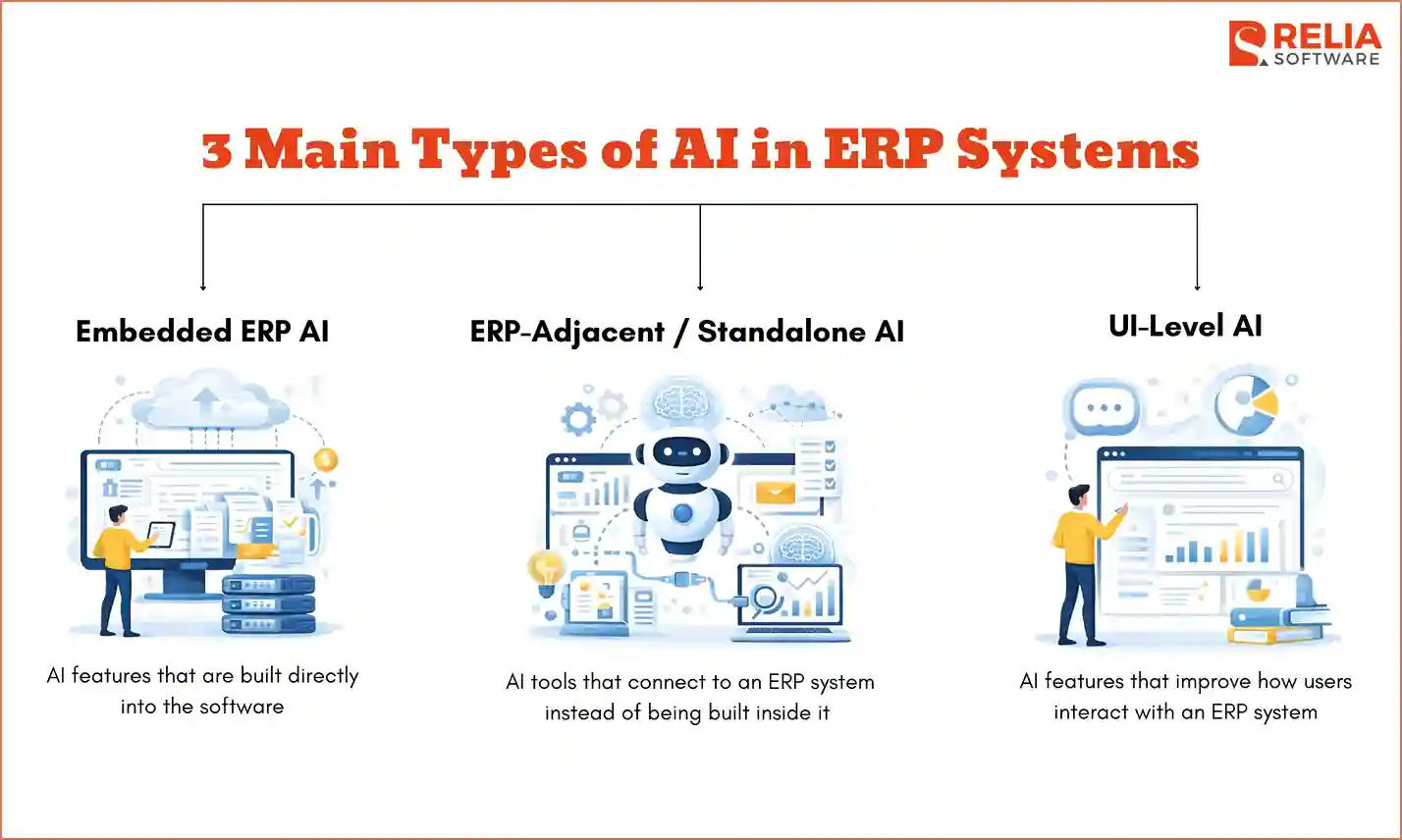 RELIA SOFTWARE

3 Main Types of AI in ERP Systems

Embedded ERP AI

AI features that are built directly into the software

ERP-Adjacent / Standalone AI

AI tools that connect to an ERP system instead of being built inside it

UI-Level AI

AI features that improve how users interact with an ERP system